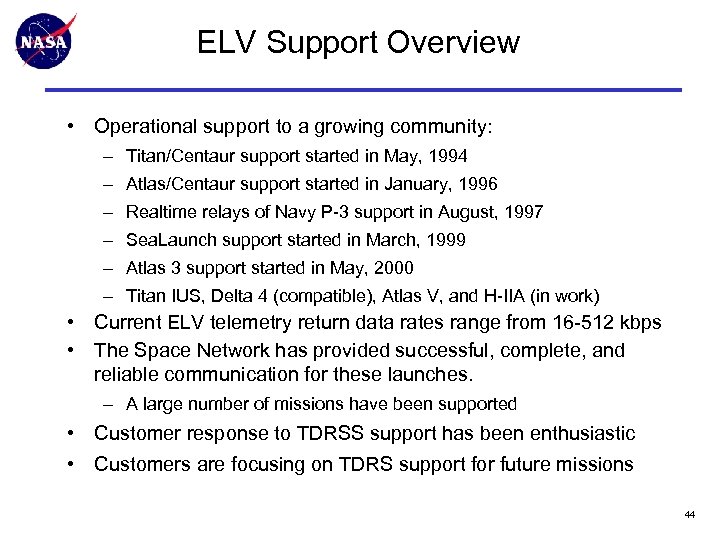 NASA

ELV Support Overview

• Operational support to a growing community:
– Titan/Centaur support started in May, 1994
– Atlas/Centaur support started in January, 1996
– Realtime relays of Navy P-3 support in August, 1997
– SeaLaunch support started in March, 1999
– Atlas 3 support started in May, 2000
– Titan IUS, Delta 4 (compatible), Atlas V, and H-IIA (in work)
• Current ELV telemetry return data rates range from 16-512 kbps
• The Space Network has provided successful, complete, and reliable communication for these launches.
– A large number of missions have been supported
• Customer response to TDRSS support has been enthusiastic
• Customers are focusing on TDRS support for future missions

44